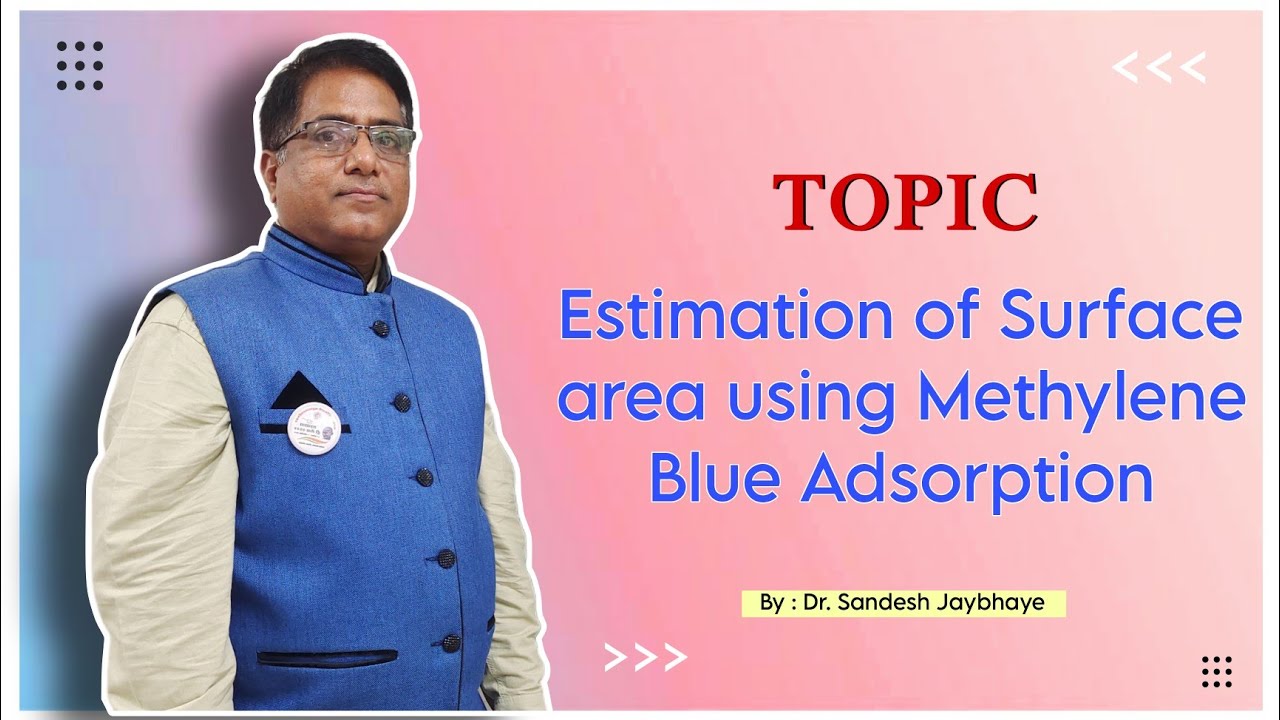 <<<

TOPIC

Estimation of Surface area using Methylene Blue Adsorption

By : Dr. Sandesh Jaybhaye

>>>